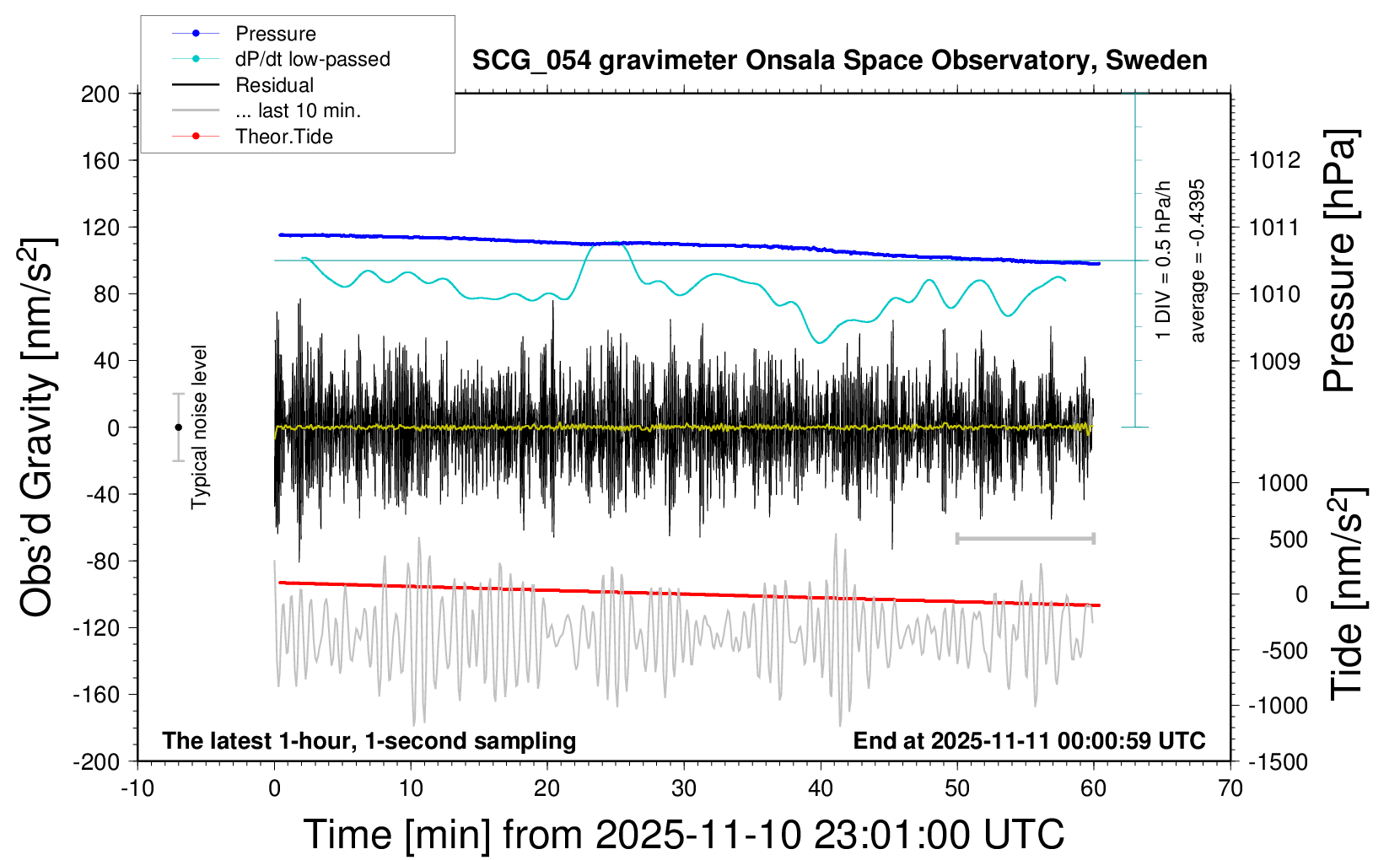 Pressure
dP/dt low-passed
Residual
... last 10 min.
Theor.Tide

SCG_054 gravimeter Onsala Space Observatory, Sweden

Obs'd Gravity [nm/s$^2$]
200
160
120
80
40
0
-40
-80
-120
-160
-200

Typical noise level

1 DIV = 0.5 hPa/h
average = -0.4395

Pressure [hPa]
1012
1011
1010
1009

Tide [nm/s$^2$]
1000
500
0
-500
-1000
-1500

The latest 1-hour, 1-second sampling
End at 2025-11-11 00:00:59 UTC

-10
0
10
20
30
40
50
60
70

Time [min] from 2025-11-10 23:01:00 UTC